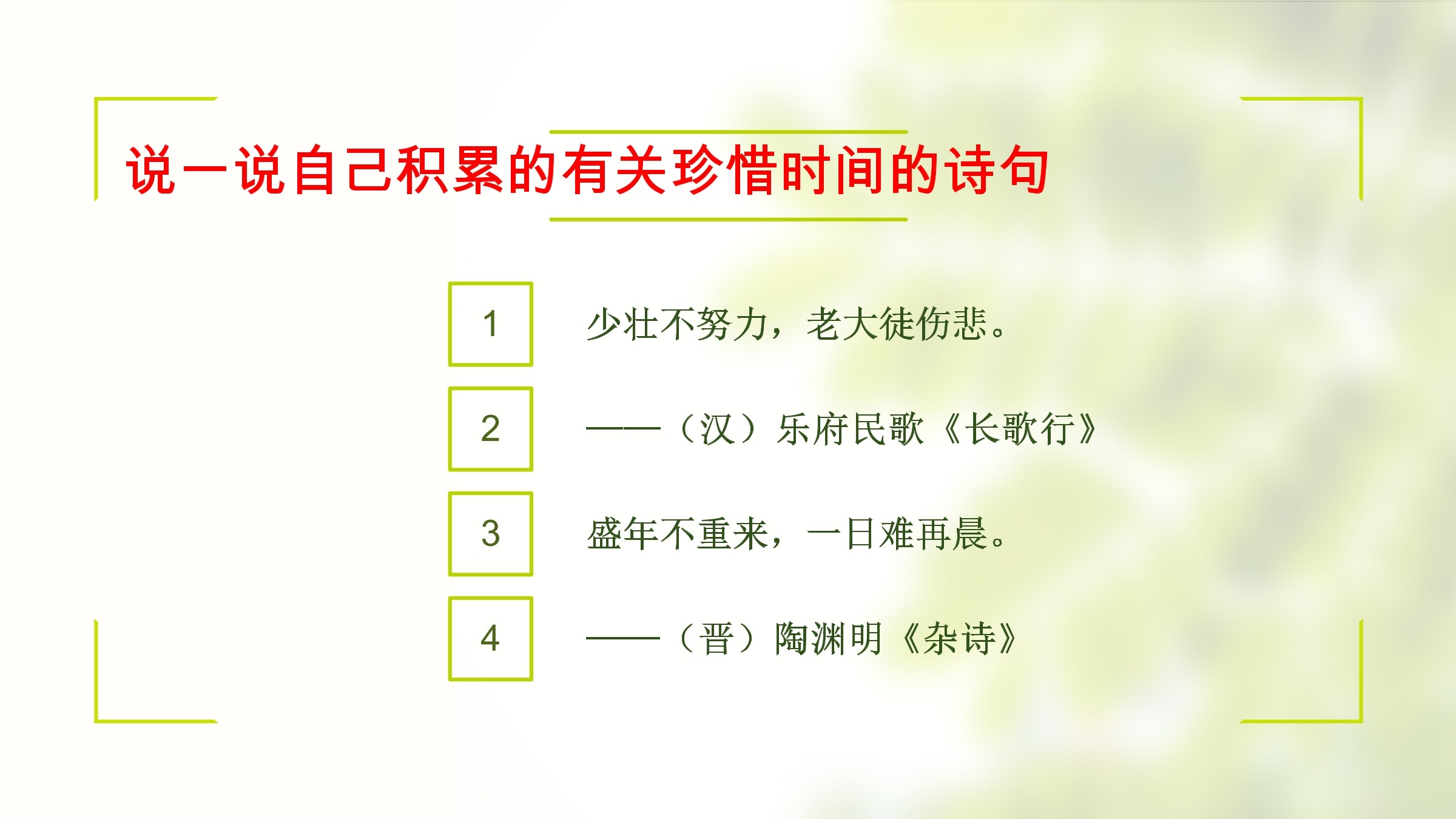 说一说自己积累的有关珍惜时间的诗句

1 少壮不努力，老大徒伤悲。

2 ——（汉）乐府民歌《长歌行》

3 盛年不重来，一日难再晨。

4 ——（晋）陶渊明《杂诗》